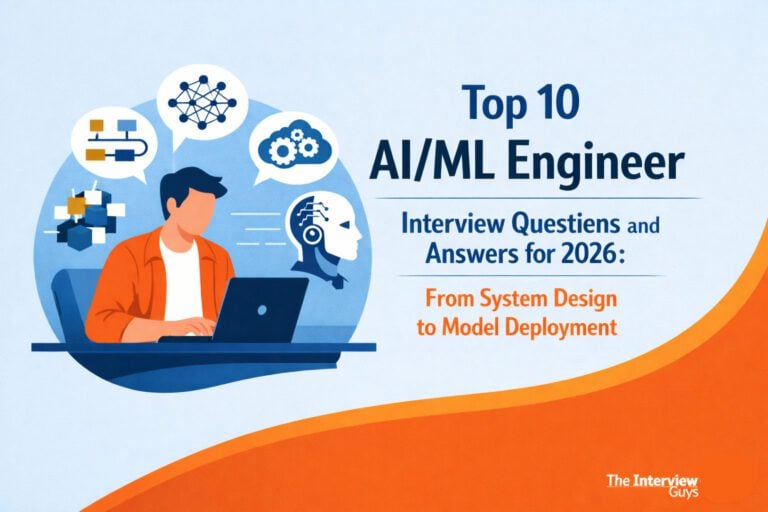 Top 10
AI/ML Engineer

Interview Questiens and Answers for 2026:

From System Design to Model Deployment

The Interview Guys